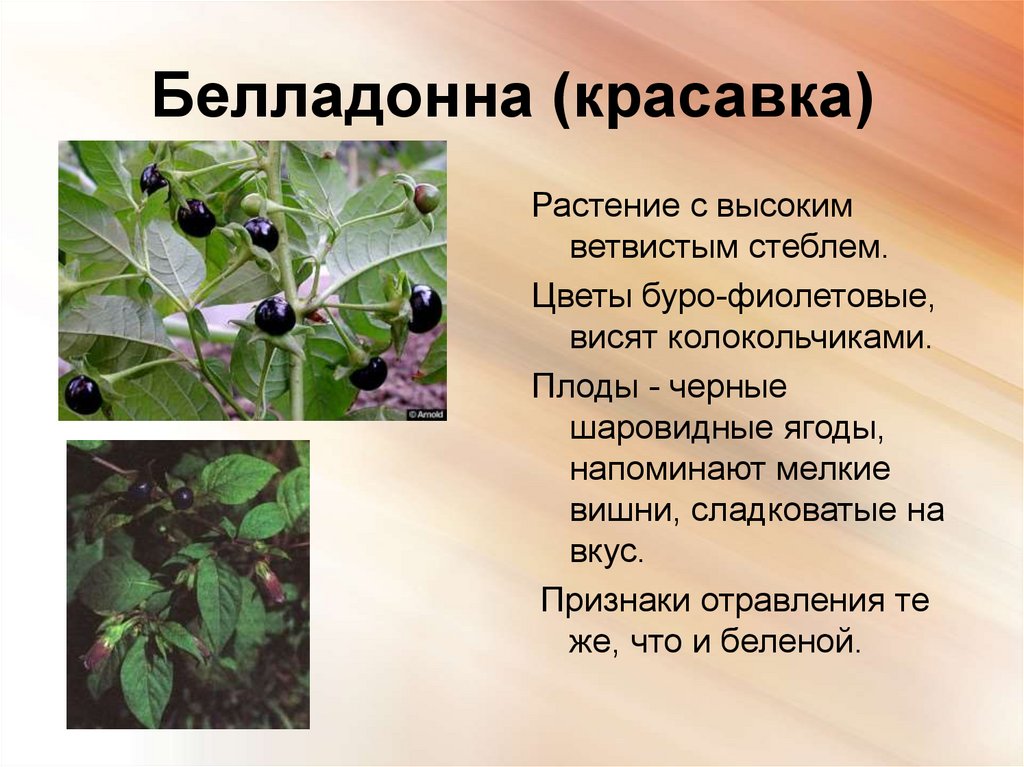 Белладонна (красавка)

© Arnold

Растение с высоким ветвистым стеблем.

Цветы буро-фиолетовые, висят колокольчиками.

Плоды - черные шаровидные ягоды, напоминают мелкие вишни, сладковатые на вкус.

Признаки отравления те же, что и беленой.